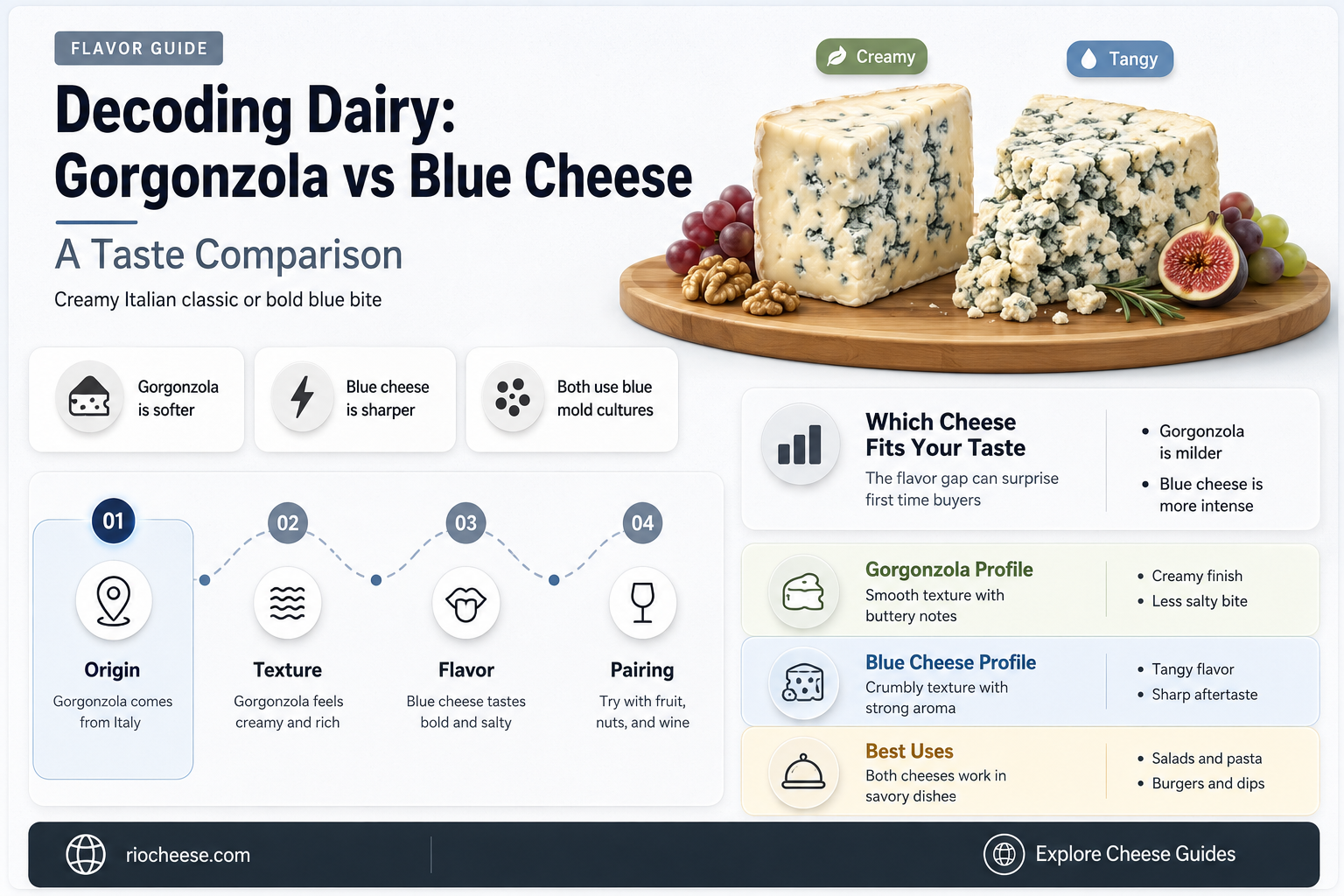 FLAVOR GUIDE

Decoding Dairy: Gorgonzola vs Blue Cheese

A Taste Comparison

Creamy Italian classic or bold blue bite

Creamy

Tangy

Gorgonzola is softer

Blue cheese is sharper

Both use blue mold cultures

01

Origin

Gorgonzola comes from Italy

02

Texture

Gorgonzola feels creamy and rich

03

Flavor

Blue cheese tastes bold and salty

04

Pairing

Try with fruit, nuts, and wine

Which Cheese Fits Your Taste

The flavor gap can surprise first time buyers

• Gorgonzola is milder
• Blue cheese is more intense

Gorgonzola Profile

Smooth texture with buttery notes

• Creamy finish
• Less salty bite

Blue Cheese Profile

Crumbly texture with strong aroma

• Tangy flavor
• Sharp aftertaste

Best Uses

Both cheeses work in savory dishes

• Salads and pasta
• Burgers and dips

riocheese.com

Explore Cheese Guides